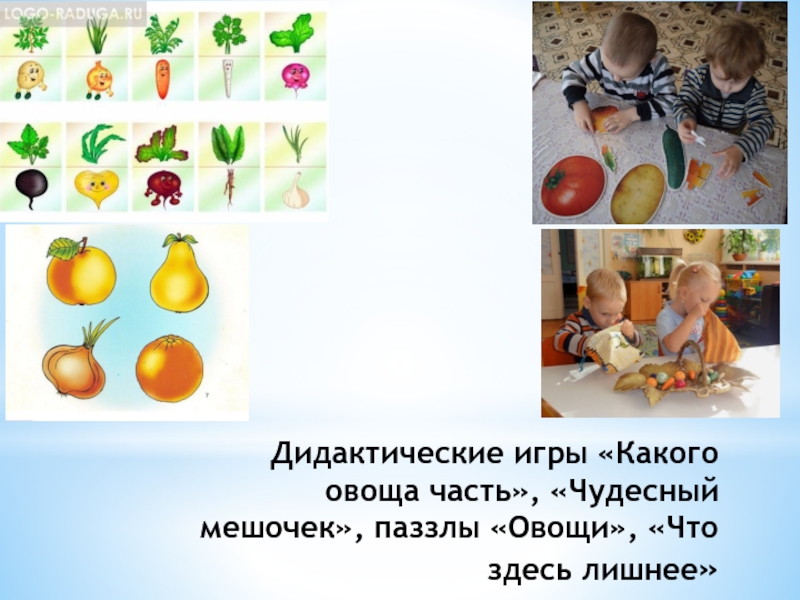 LOGO-RADUGA.RU

Дидактические игры «Какого овоща часть», «Чудесный мешочек», паззлы «Овощи», «Что здесь лишнее»